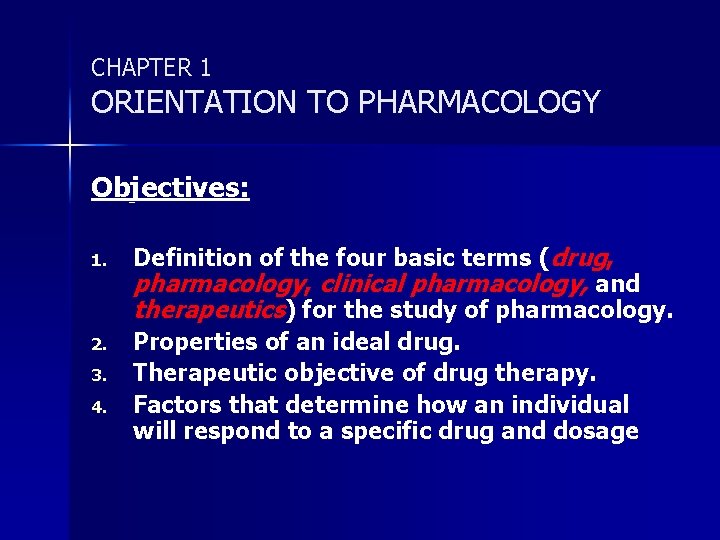 CHAPTER 1
ORIENTATION TO PHARMACOLOGY

Objectives:

1. Definition of the four basic terms (drug, pharmacology, clinical pharmacology, and therapeutics) for the study of pharmacology.
2. Properties of an ideal drug.
3. Therapeutic objective of drug therapy.
4. Factors that determine how an individual will respond to a specific drug and dosage